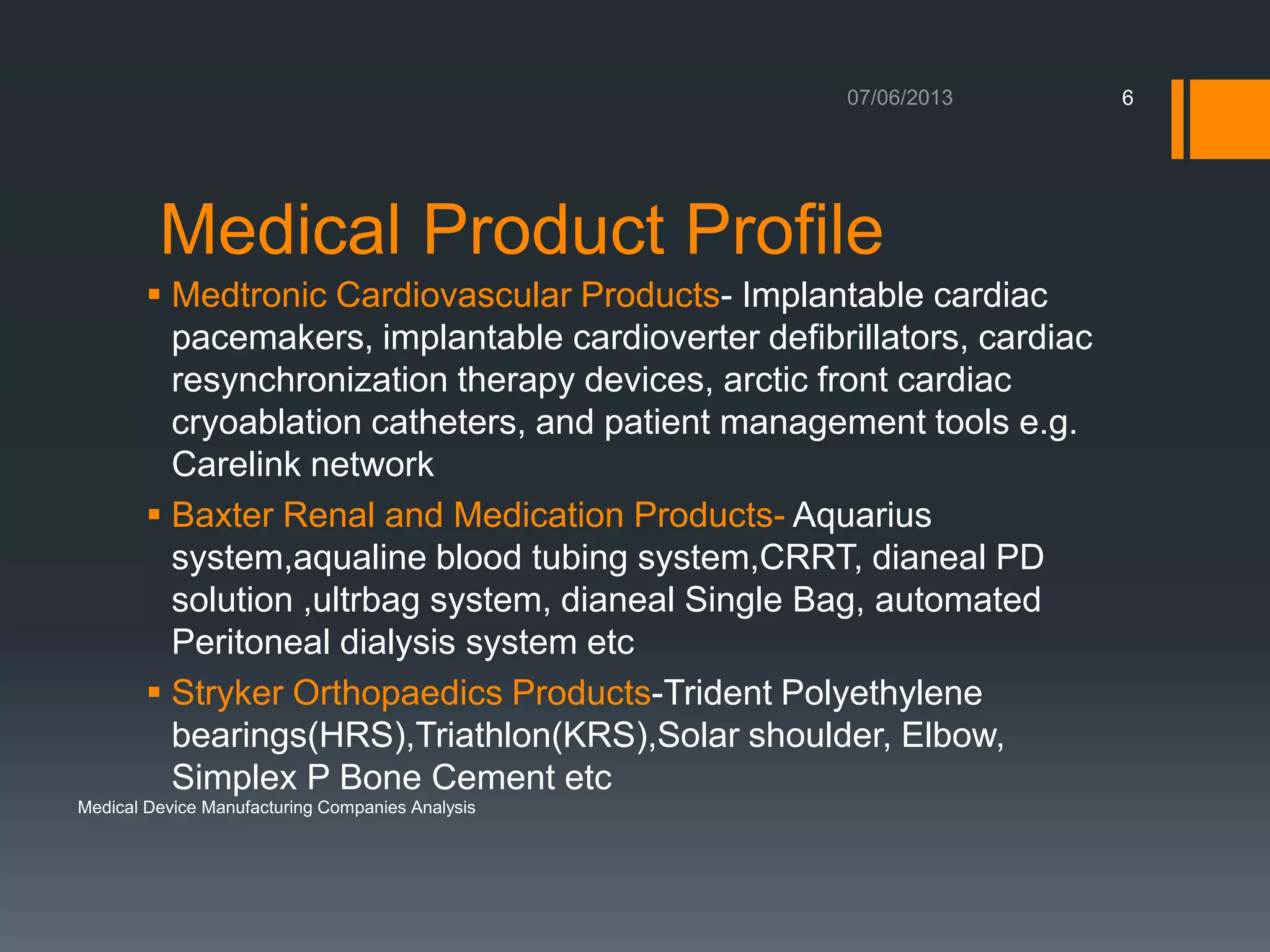 07/06/2013

6

Medical Product Profile

▪ Medtronic Cardiovascular Products- Implantable cardiac pacemakers, implantable cardioverter defibrillators, cardiac resynchronization therapy devices, arctic front cardiac cryoablation catheters, and patient management tools e.g. Carelink network

▪ Baxter Renal and Medication Products- Aquarius system,aqualine blood tubing system,CRRT, dianeal PD solution ,ultrbag system, dianeal Single Bag, automated Peritoneal dialysis system etc

▪ Stryker Orthopaedics Products-Trident Polyethylene bearings(HRS),Triathlon(KRS),Solar shoulder, Elbow, Simplex P Bone Cement etc

Medical Device Manufacturing Companies Analysis